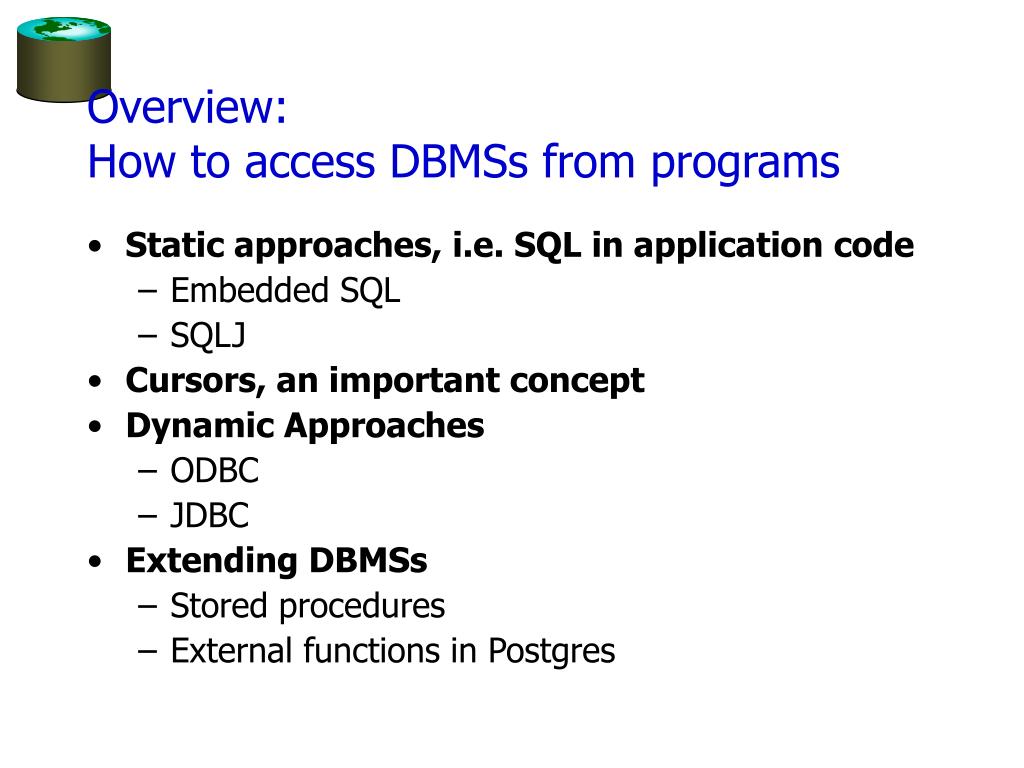 Overview:
How to access DBMSs from programs

• Static approaches, i.e. SQL in application code
 – Embedded SQL
 – SQLJ
• Cursors, an important concept
• Dynamic Approaches
 – ODBC
 – JDBC
• Extending DBMSs
 – Stored procedures
 – External functions in Postgres